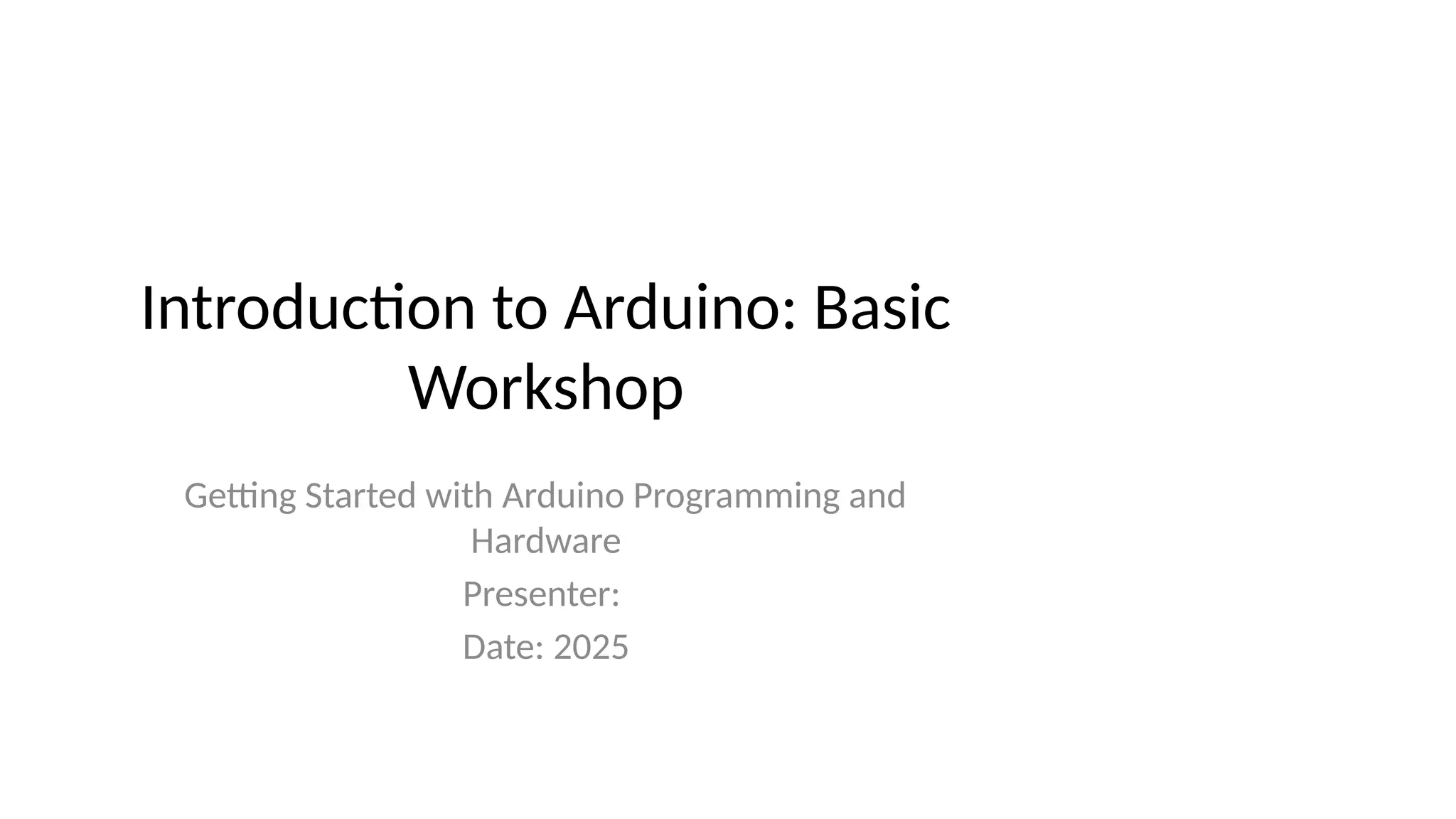 Introduction to Arduino: Basic Workshop

Getting Started with Arduino Programming and Hardware

Presenter:

Date: 2025